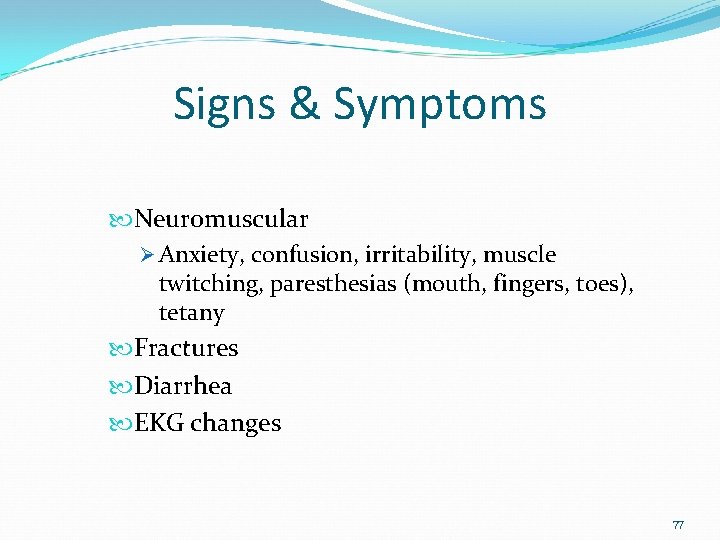 Signs & Symptoms

Neuromuscular

Anxiety, confusion, irritability, muscle twitching, paresthesias (mouth, fingers, toes), tetany

Fractures

Diarrhea

EKG changes

77